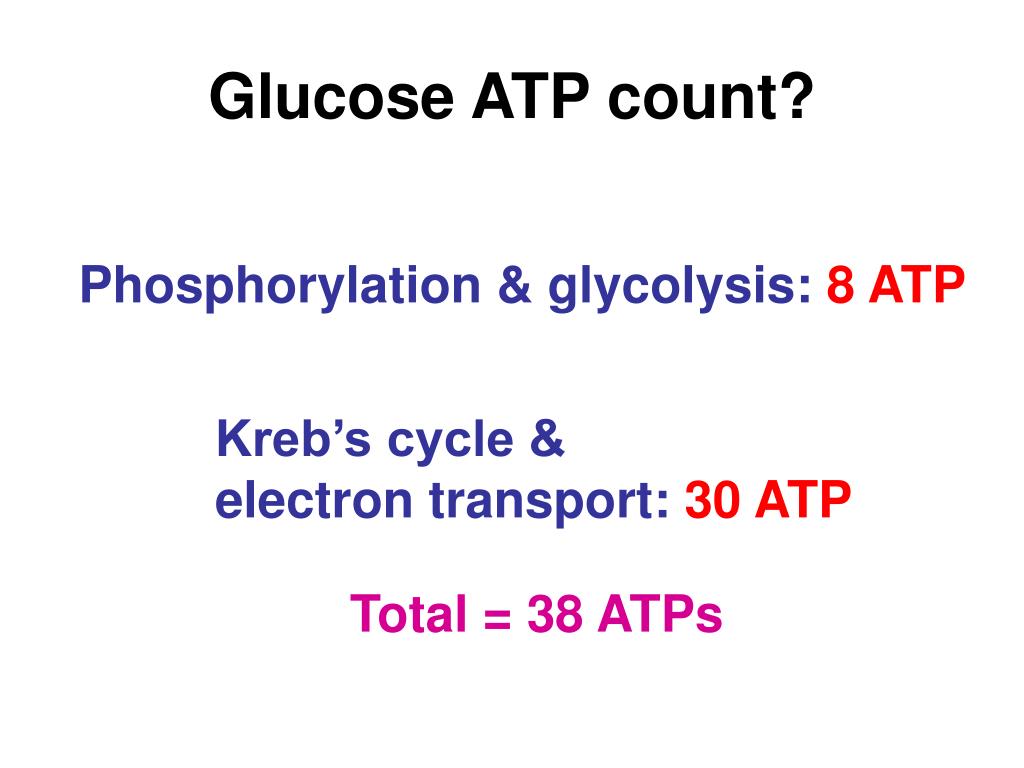 Glucose ATP count?

Phosphorylation & glycolysis: 8 ATP

Kreb's cycle & electron transport: 30 ATP

Total = 38 ATPs